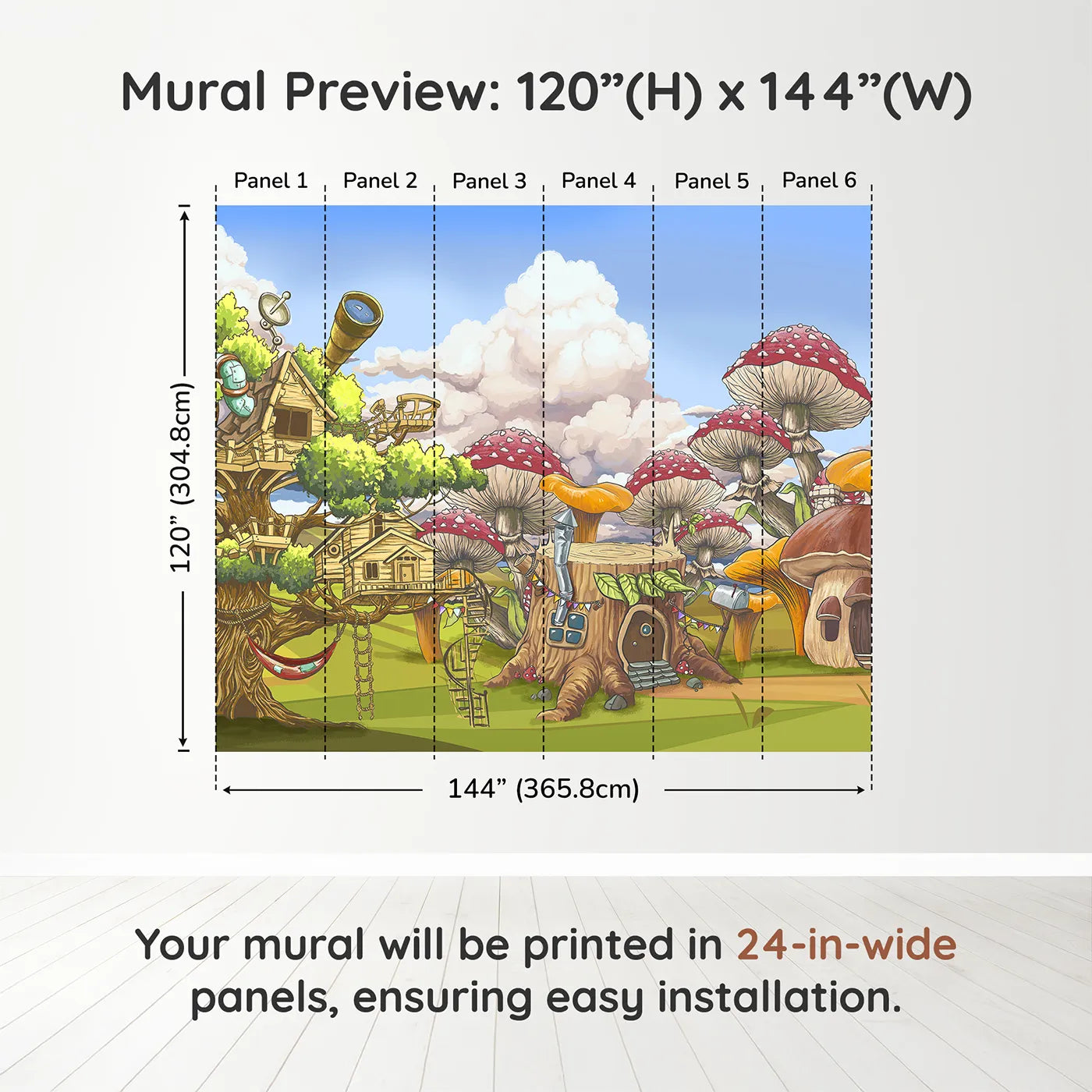 Mural Preview: 120”(H) x 144”(W)

Panel 1 Panel 2 Panel 3 Panel 4 Panel 5 Panel 6

120” (304.8cm)

144” (365.8cm)

Your mural will be printed in 24-in-wide panels, ensuring easy installation.